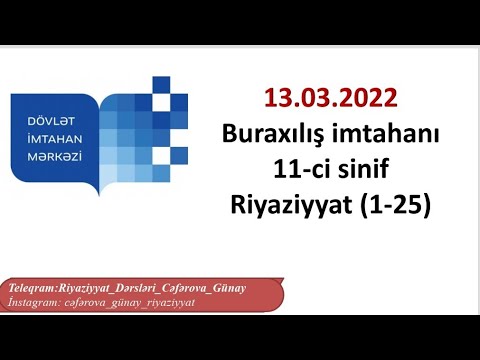 DÖVLƏT
İMTAHAN
MƏRKƏZİ

13.03.2022
Buraxılış imtahanı
11-ci sinif
Riyaziyyat (1-25)

Teleqram:Riyaziyyat_Dərsləri_Cəfərova_Günay
İnstagram: cəfərova_günay_riyaziyyat